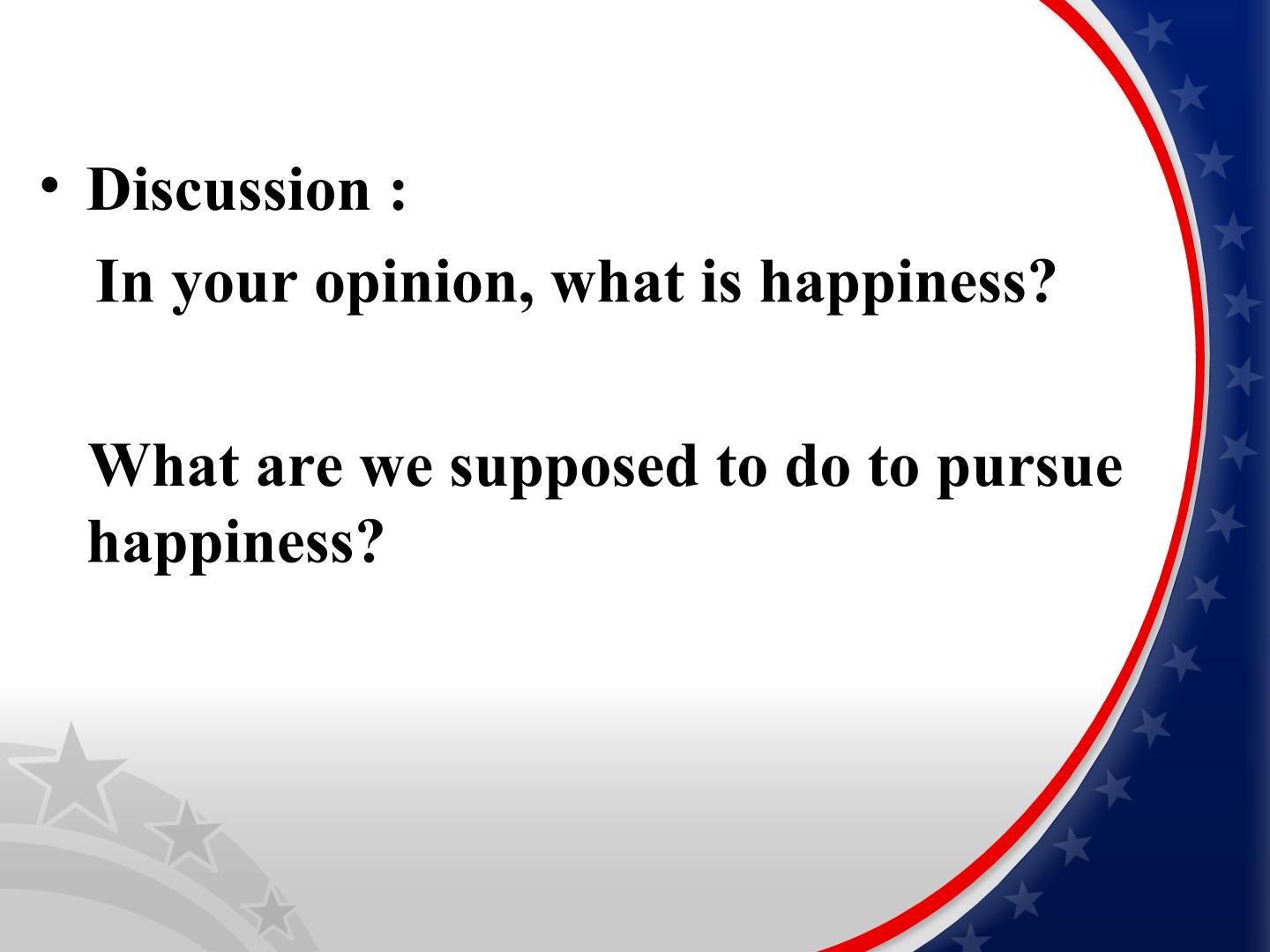 • Discussion :

In your opinion, what is happiness?

What are we supposed to do to pursue happiness?